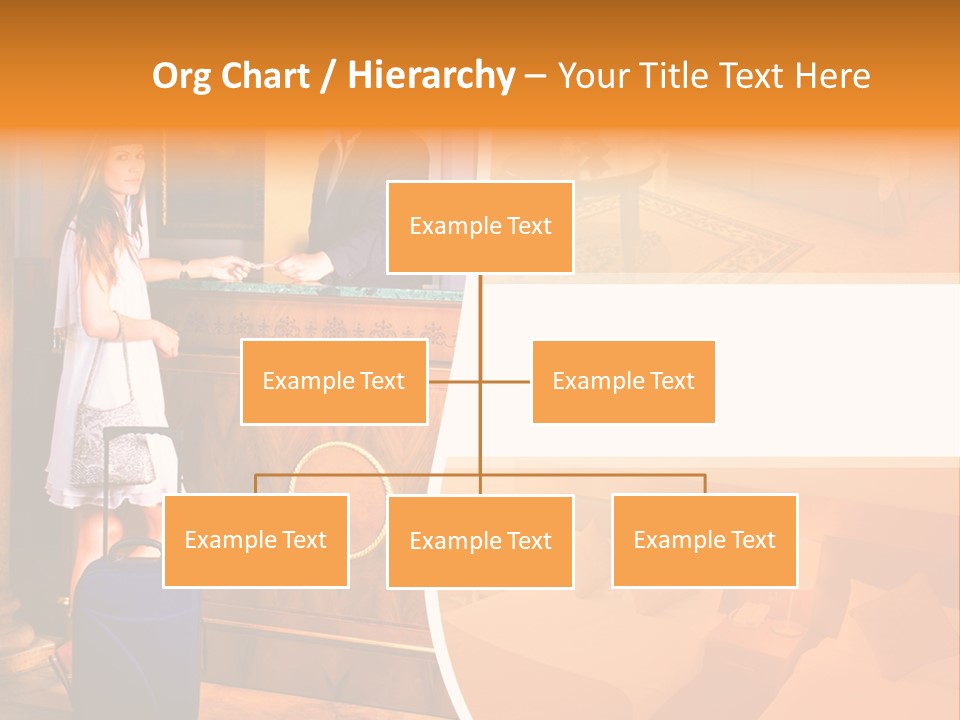 Org Chart / Hierarchy – Your Title Text Here

Example Text

Example Text

Example Text

Example Text

Example Text

Example Text